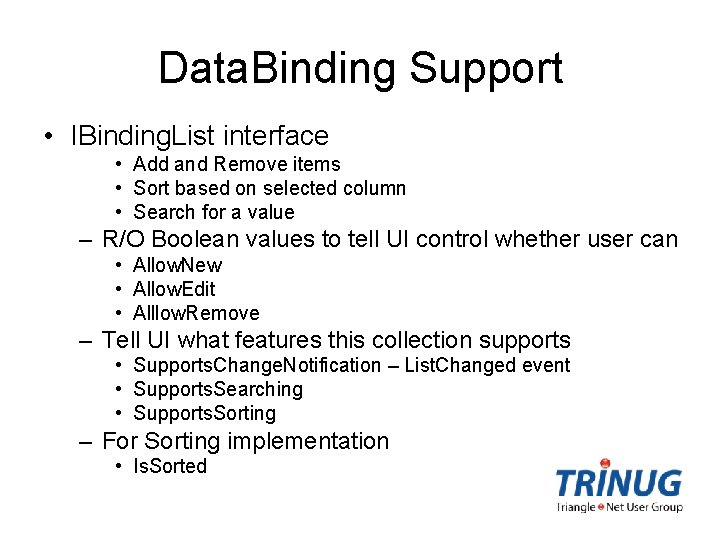 DataBinding Support

• IBindingList interface
  • Add and Remove items
  • Sort based on selected column
  • Search for a value
– R/O Boolean values to tell UI control whether user can
  • AllowNew
  • AllowEdit
  • AlllowRemove
– Tell UI what features this collection supports
  • SupportsChangeNotification – ListChanged event
  • SupportsSearching
  • SupportsSorting
– For Sorting implementation
  • IsSorted

TRINUG
Triangle Net User Group